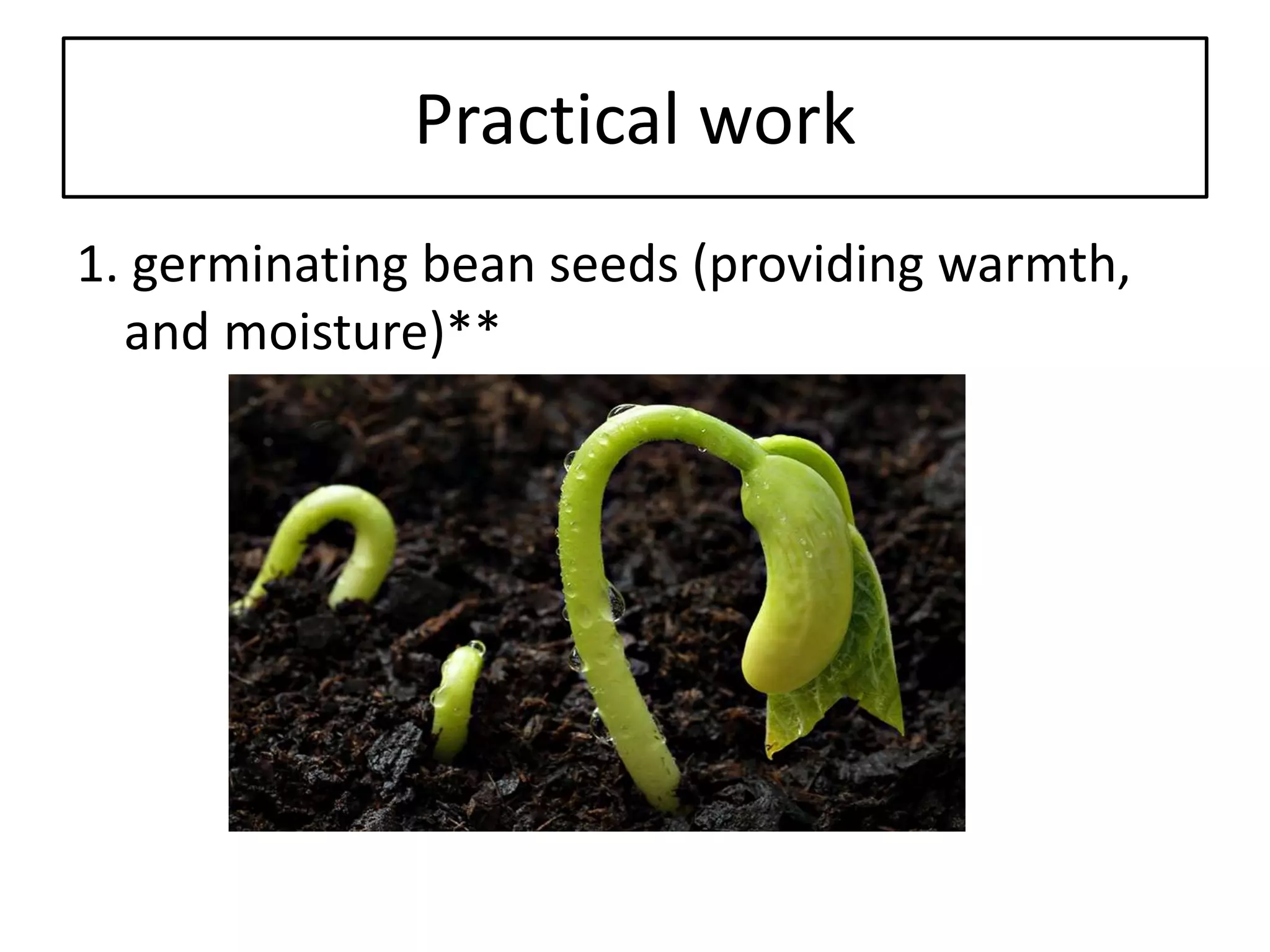 Practical work

1. germinating bean seeds (providing warmth, and moisture)**